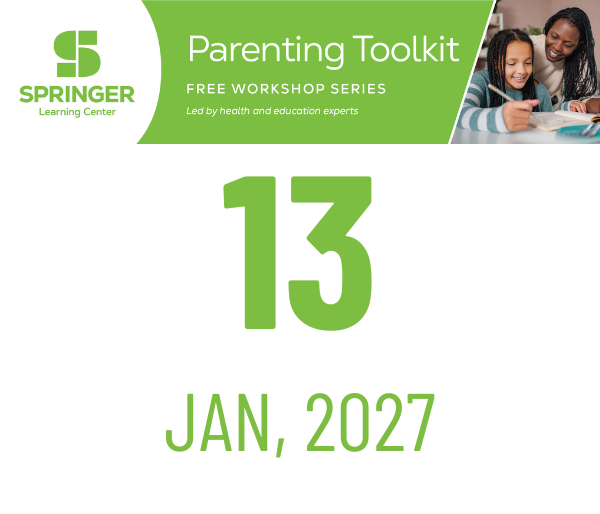 SPRINGER
Learning Center

Parenting Toolkit
FREE WORKSHOP SERIES
Led by health and education experts

13

JAN, 2027